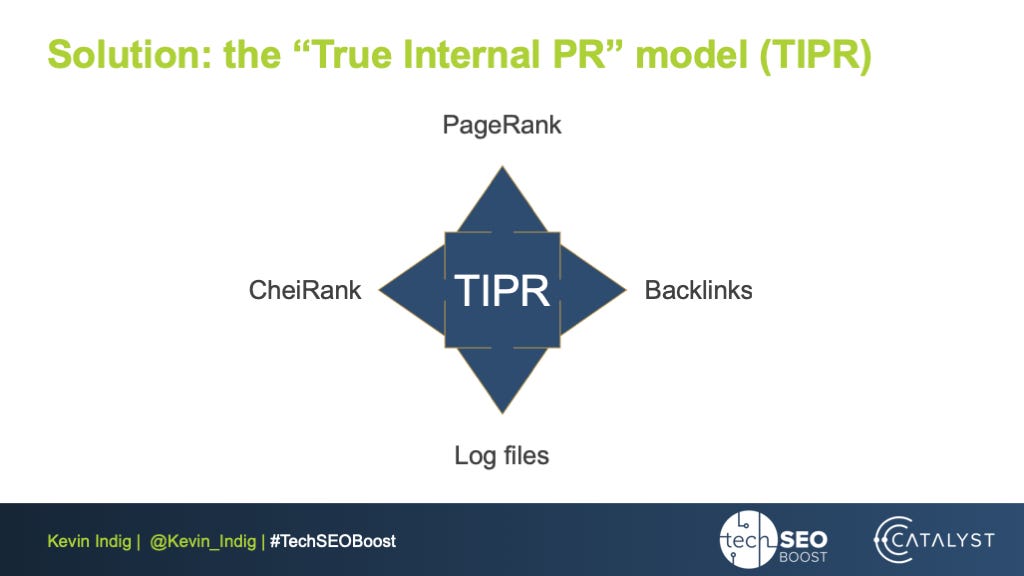 Solution: the “True Internal PR” model (TIPR)

PageRank

CheiRank

TIPR

Backlinks

Log files

Kevin Indig | @Kevin_Indig | #TechSEOBoost

tech SEO BOOST

CATALYST